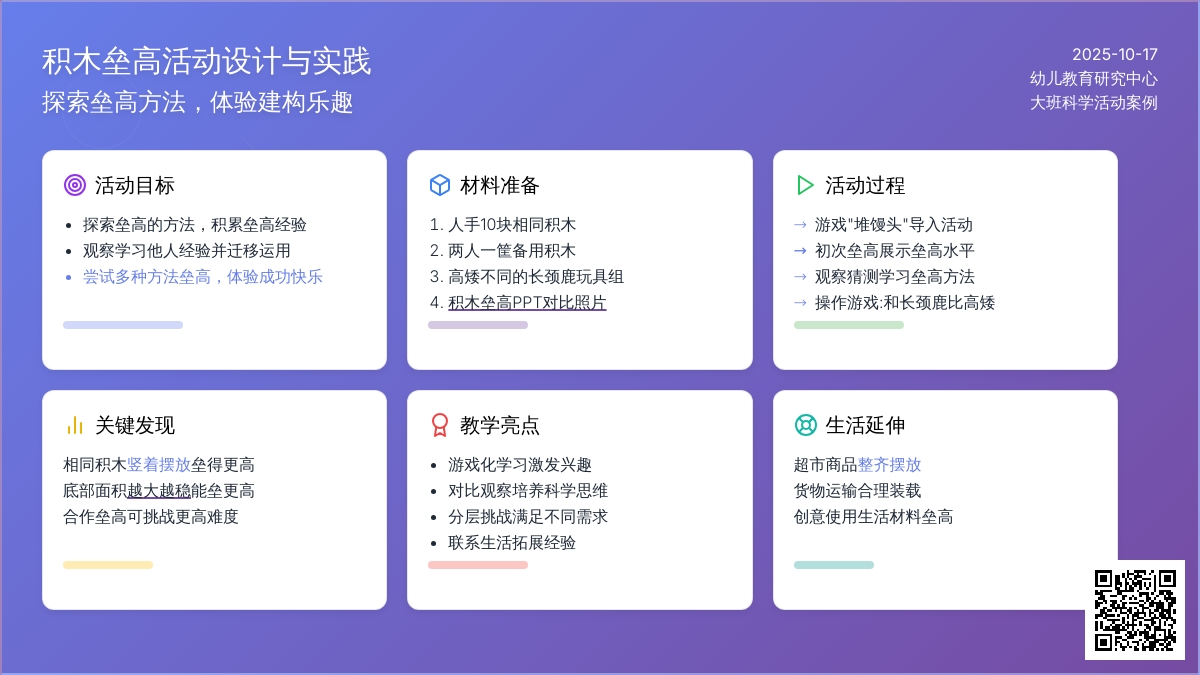 积木垒高活动设计与实践
探索垒高方法，体验建构乐趣

2025-10-17
幼儿教育研究中心
大班科学活动案例

活动目标
- 探索垒高的方法，积累垒高经验
- 观察学习他人经验并迁移运用
- 尝试多种方法垒高，体验成功快乐

材料准备
1. 人手10块相同积木
2. 两人一筐备用积木
3. 高矮不同的长颈鹿玩具组
4. 积木垒高PPT对比照片

活动过程
→ 游戏"堆馒头"导入活动
→ 初次垒高展示垒高水平
→ 观察猜测学习垒高方法
→ 操作游戏:和长颈鹿比高矮

关键发现
相同积木竖着摆放垒得更高
底部面积越大越稳能垒更高
合作垒高可挑战更高难度

教学亮点
- 游戏化学习激发兴趣
- 对比观察培养科学思维
- 分层挑战满足不同需求
- 联系生活拓展经验

生活延伸
超市商品整齐摆放
货物运输合理装载
创意使用生活材料垒高